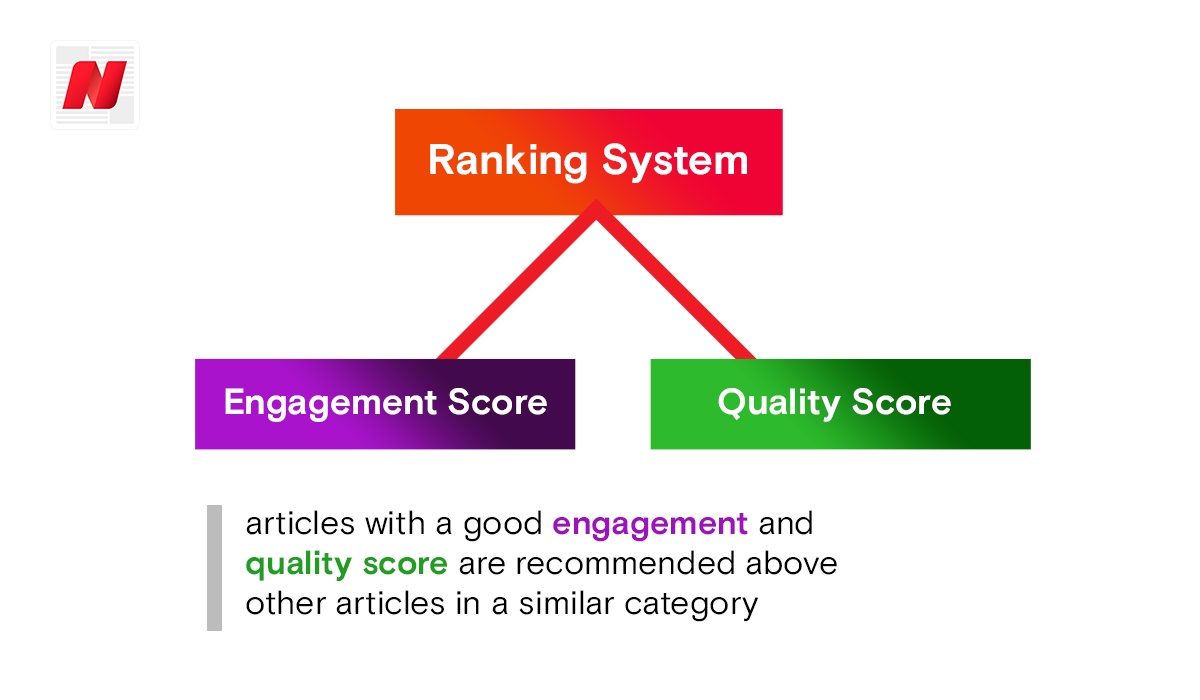 N

Ranking System

Engagement Score

Quality Score

articles with a good engagement and quality score are recommended above other articles in a similar category